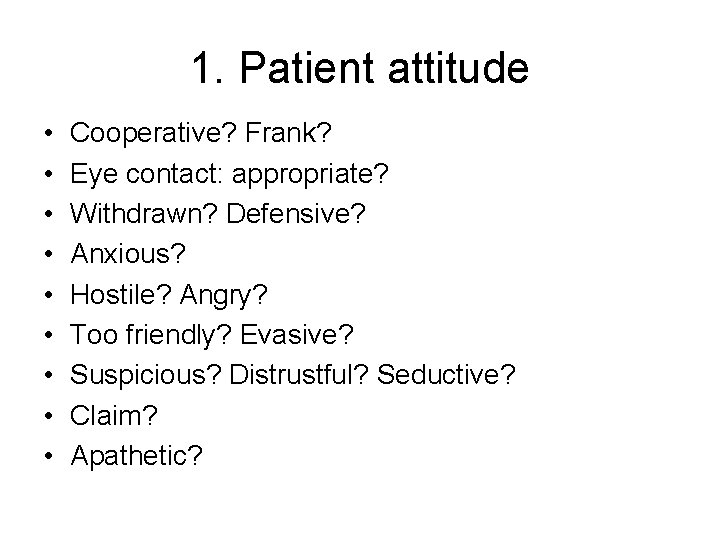 1. Patient attitude

• Cooperative? Frank?
• Eye contact: appropriate?
• Withdrawn? Defensive?
• Anxious?
• Hostile? Angry?
• Too friendly? Evasive?
• Suspicious? Distrustful? Seductive?
• Claim?
• Apathetic?